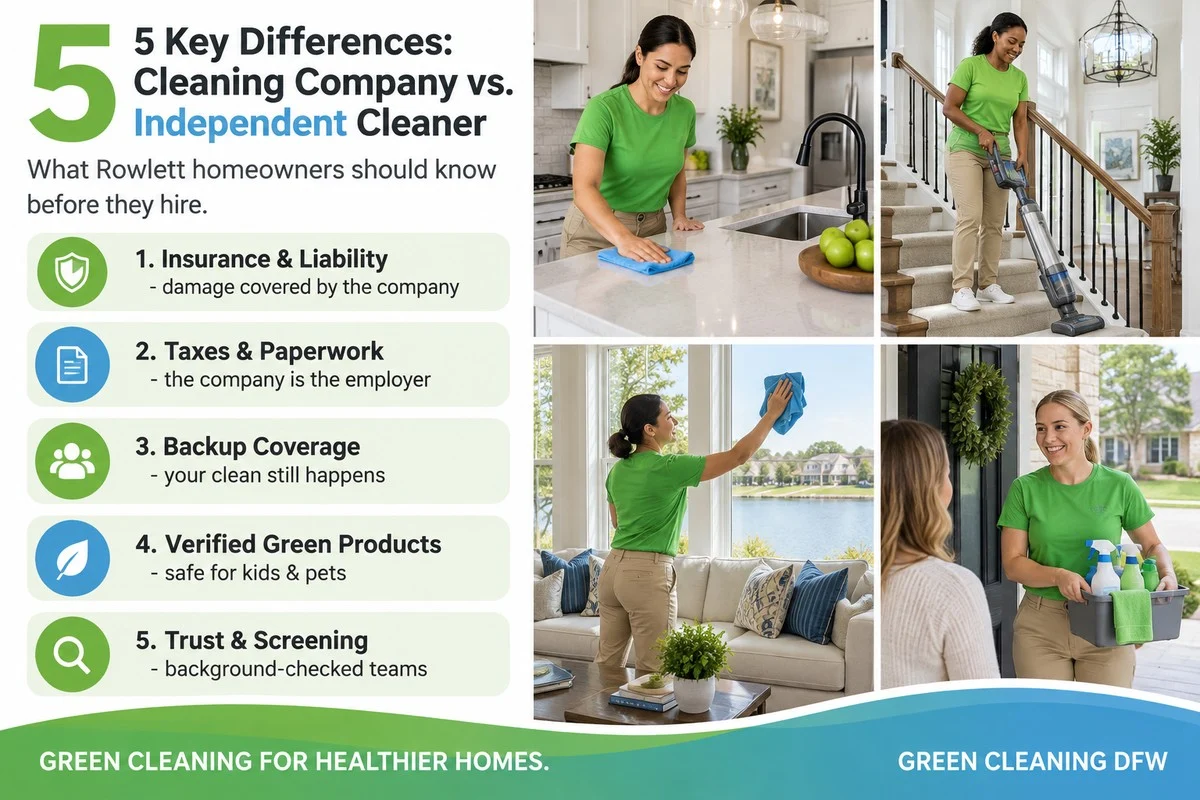 5 5 Key Differences: Cleaning Company vs. Independent Cleaner

What Rowlett homeowners should know before they hire.

1. Insurance & Liability
- damage covered by the company

2. Taxes & Paperwork
- the company is the employer

3. Backup Coverage
- your clean still happens

4. Verified Green Products
- safe for kids & pets

5. Trust & Screening
- background-checked teams

GREEN CLEANING FOR HEALTHIER HOMES.

GREEN CLEANING DFW